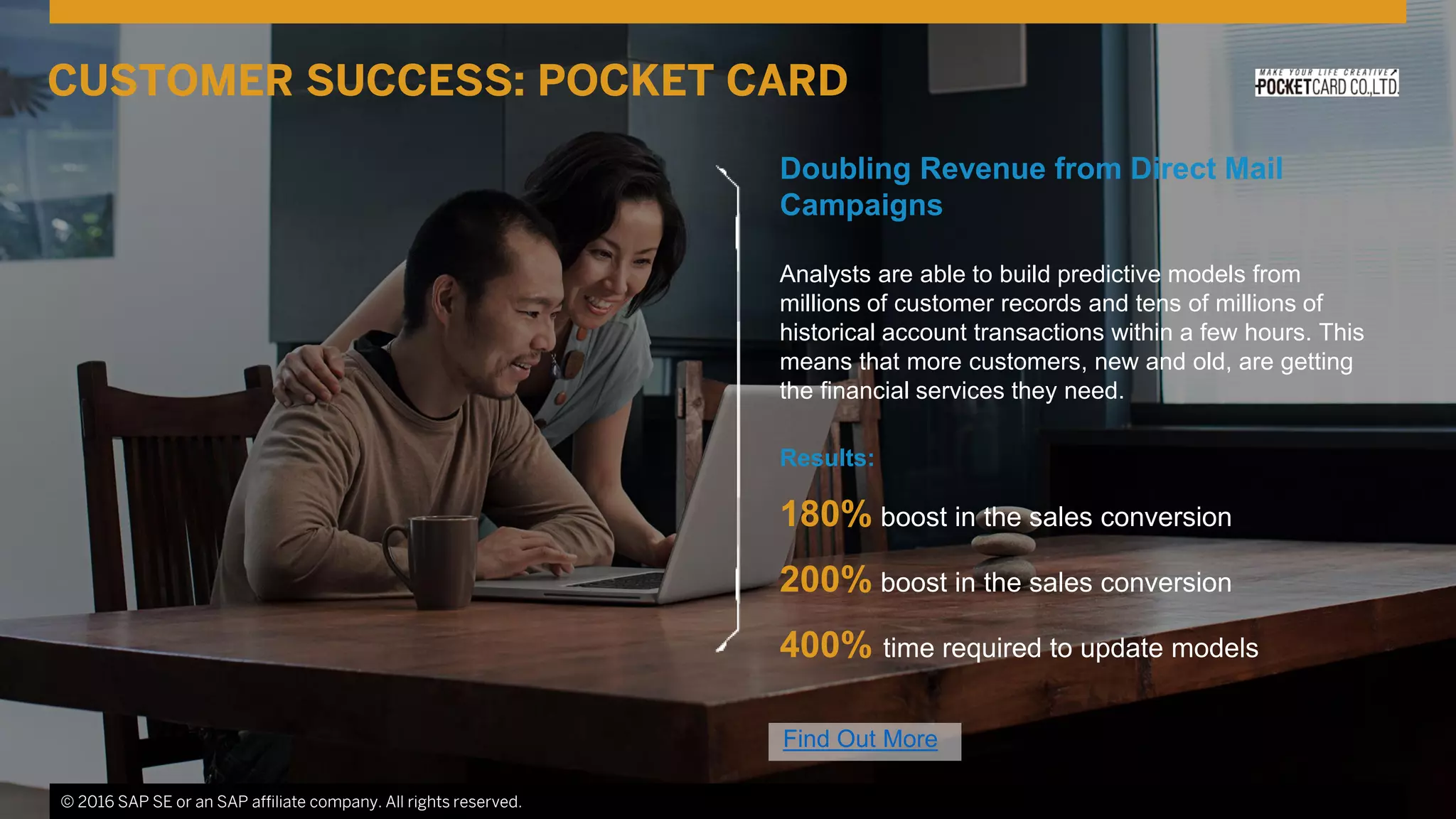 CUSTOMER SUCCESS: POCKET CARD

MAKE YOUR LIFE CREATIVE
POCKETCARD CO.,LTD.

Doubling Revenue from Direct Mail Campaigns

Analysts are able to build predictive models from millions of customer records and tens of millions of historical account transactions within a few hours. This means that more customers, new and old, are getting the financial services they need.

Results:

180% boost in the sales conversion

200% boost in the sales conversion

400% time required to update models

Find Out More

© 2016 SAP SE or an SAP affiliate company. All rights reserved.